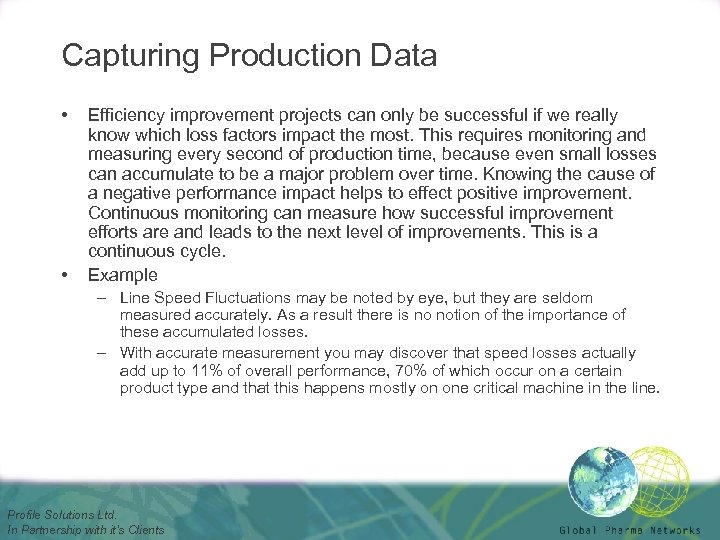 Capturing Production Data

• Efficiency improvement projects can only be successful if we really know which loss factors impact the most. This requires monitoring and measuring every second of production time, because even small losses can accumulate to be a major problem over time. Knowing the cause of a negative performance impact helps to effect positive improvement. Continuous monitoring can measure how successful improvement efforts are and leads to the next level of improvements. This is a continuous cycle.

• Example

– Line Speed Fluctuations may be noted by eye, but they are seldom measured accurately. As a result there is no notion of the importance of these accumulated losses.

– With accurate measurement you may discover that speed losses actually add up to 11% of overall performance, 70% of which occur on a certain product type and that this happens mostly on one critical machine in the line.

Profile Solutions Ltd.
In Partnership with it's Clients

Global Pharma Networks